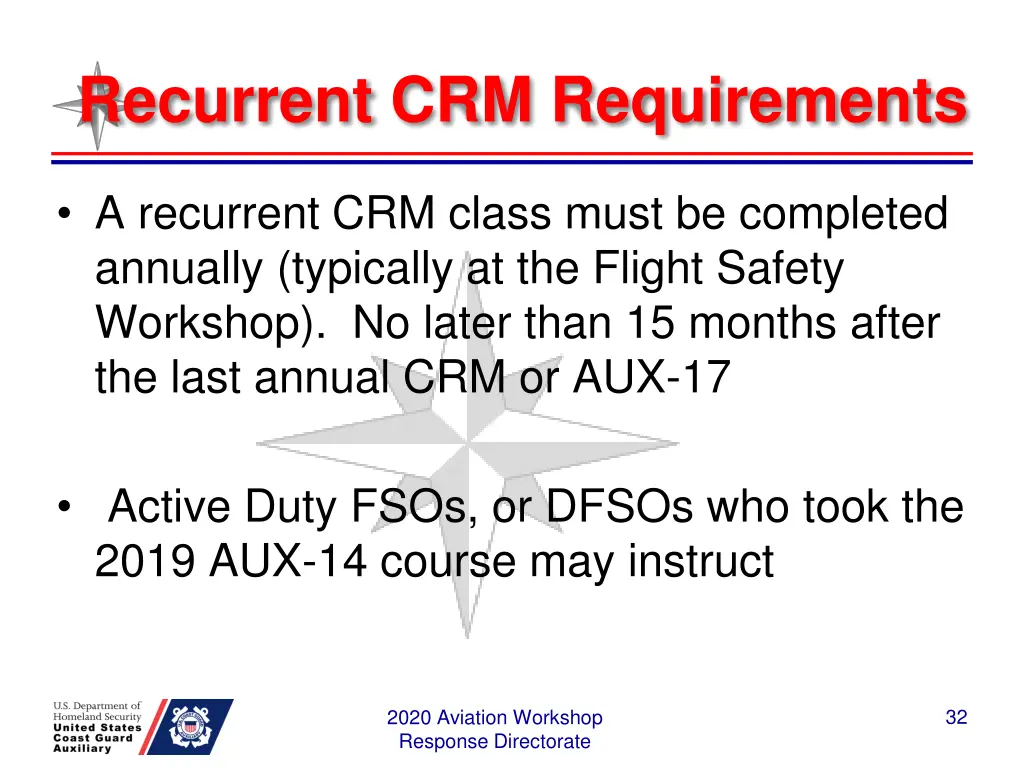 Recurrent CRM Requirements

• A recurrent CRM class must be completed annually (typically at the Flight Safety Workshop). No later than 15 months after the last annual CRM or AUX-17

• Active Duty FSOs, or DFSOs who took the 2019 AUX-14 course may instruct

U.S. Department of Homeland Security
United States Coast Guard Auxiliary

2020 Aviation Workshop
Response Directorate

32